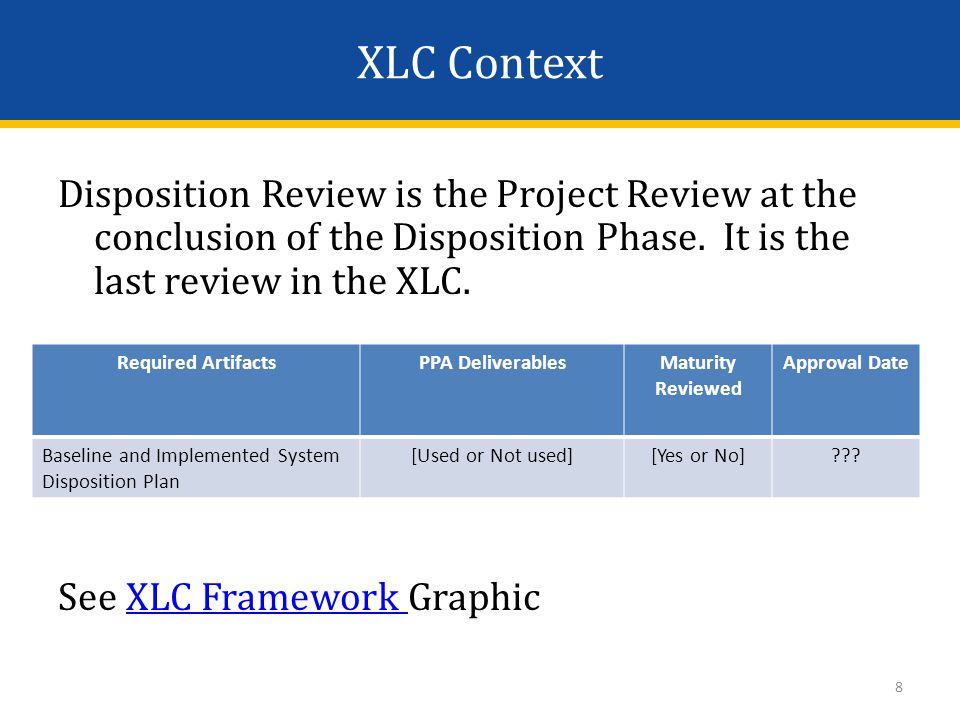 XLC Context

Disposition Review is the Project Review at the conclusion of the Disposition Phase. It is the last review in the XLC.

| Required Artifacts | PPA Deliverables | Maturity Reviewed | Approval Date |
|---|---|---|---|
| Baseline and Implemented System Disposition Plan | [Used or Not used] | [Yes or No] | ??? |

See XLC Framework Graphic

8